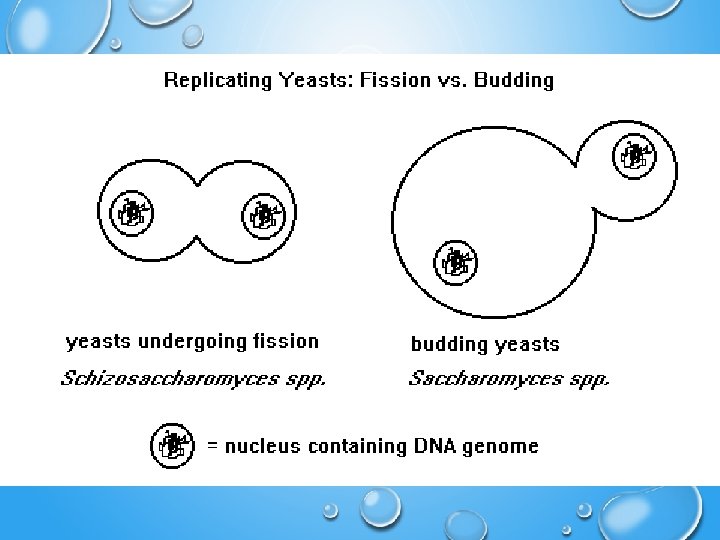 Replicating Yeasts: Fission vs. Budding

yeasts undergoing fission
Schizosaccharomyces spp.

budding yeasts
Saccharomyces spp.

= nucleus containing DNA genome